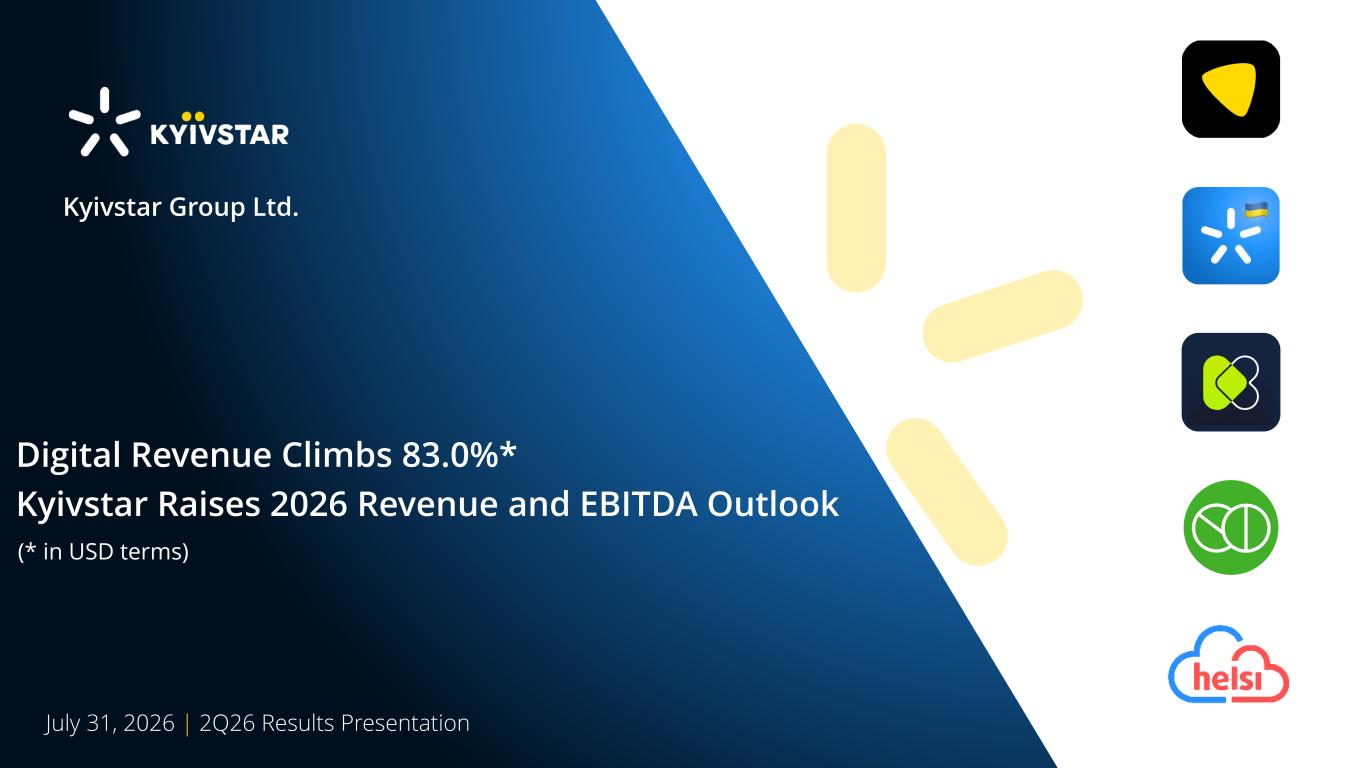 KYIVSTAR

Kyivstar Group Ltd.

Digital Revenue Climbs 83.0%*
Kyivstar Raises 2026 Revenue and EBITDA Outlook
(* in USD terms)

July 31, 2026 | 2Q26 Results Presentation

helsi